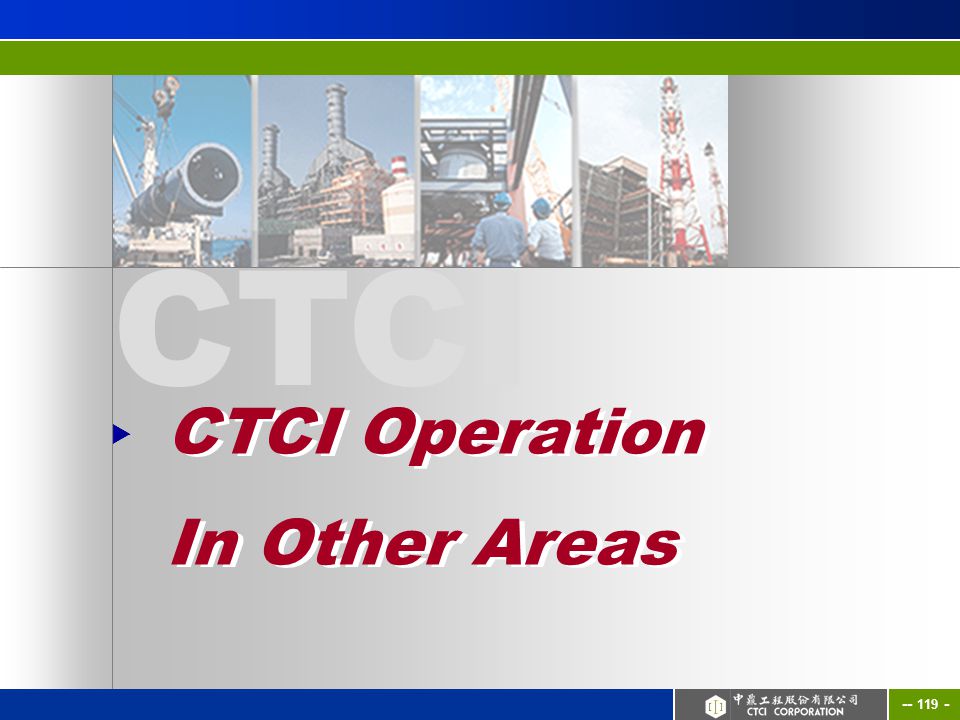 CTCI

CTCI Operation In Other Areas

中鼎工程股份有限公司
CTCI CORPORATION

– 119 -